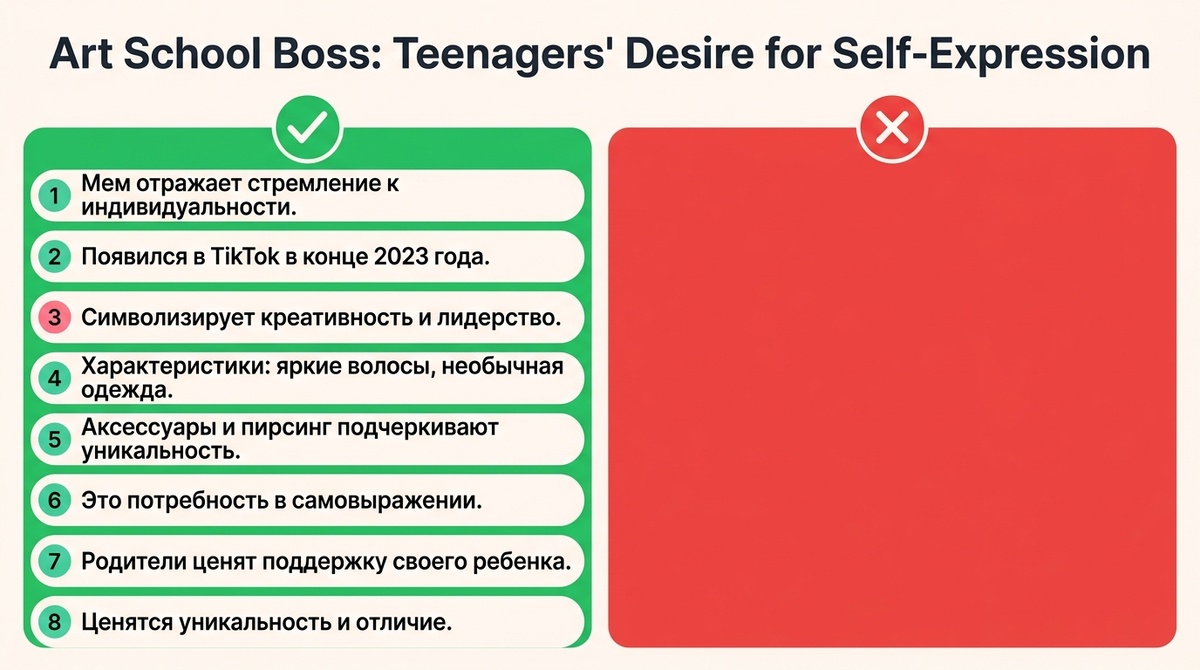 Art School Boss: Teenagers' Desire for Self-Expression

1 Мем отражает стремление к индивидуальности.

2 Появился в TikTok в конце 2023 года.

3 Символизирует креативность и лидерство.

4 Характеристики: яркие волосы, необычная одежда.

5 Аксессуары и пирсинг подчеркивают уникальность.

6 Это потребность в самовыражении.

7 Родители ценят поддержку своего ребенка.

8 Ценятся уникальность и отличие.